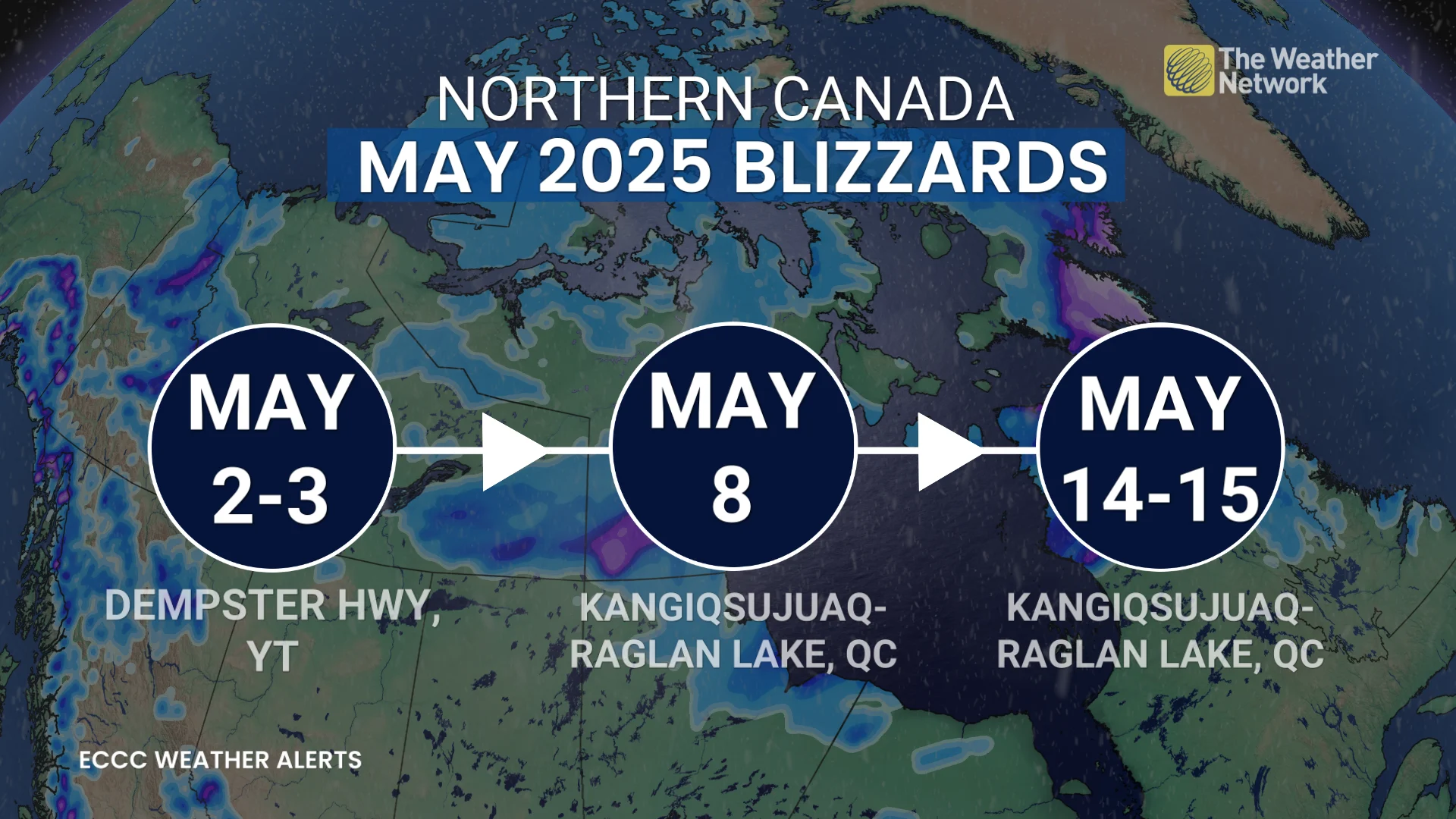 The Weather Network

NORTHERN CANADA
MAY 2025 BLIZZARDS

MAY 2-3

MAY 8

MAY 14-15

DEMPSTER HWY, YT

KANGIQSUJUAQ-RAGLAN LAKE, QC

KANGIQSUJUAQ-RAGLAN LAKE, QC

ECCC WEATHER ALERTS